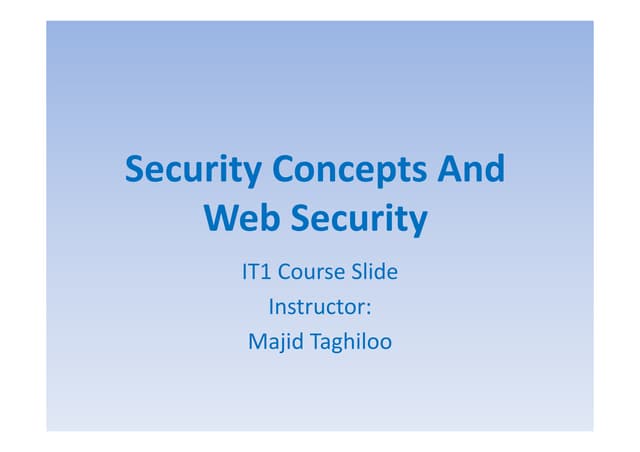 Security Concepts And Web Security

IT1 Course Slide
Instructor:
Majid Taghiloo